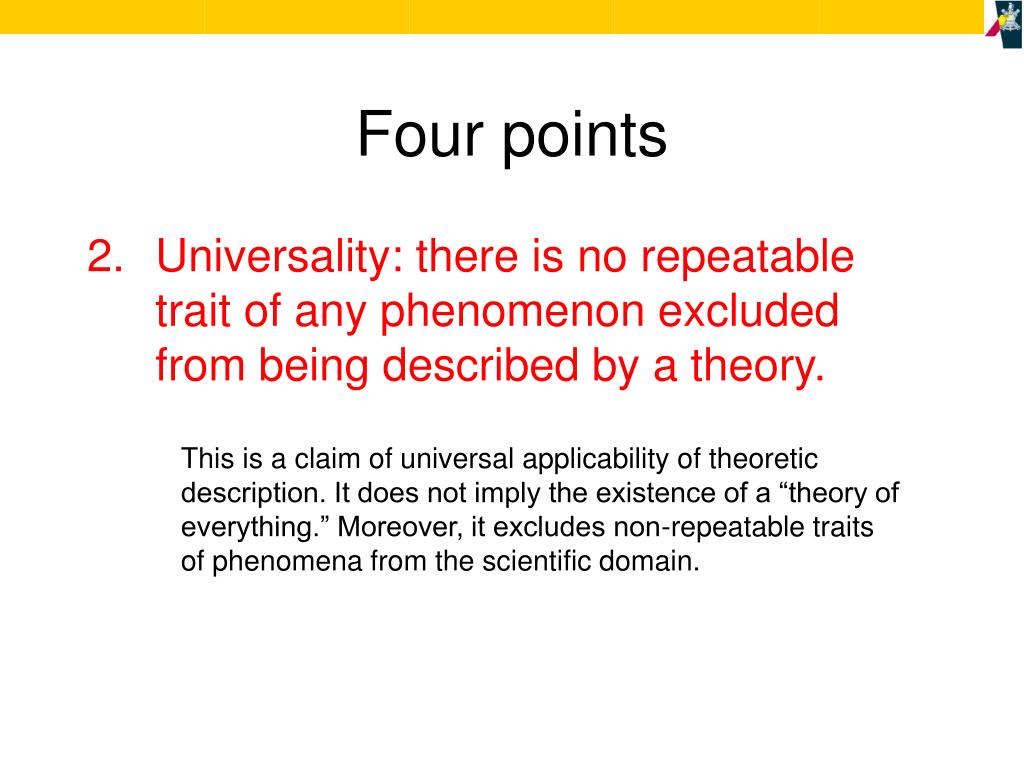 Four points

2. Universality: there is no repeatable trait of any phenomenon excluded from being described by a theory.

This is a claim of universal applicability of theoretic description. It does not imply the existence of a “theory of everything.” Moreover, it excludes non-repeatable traits of phenomena from the scientific domain.